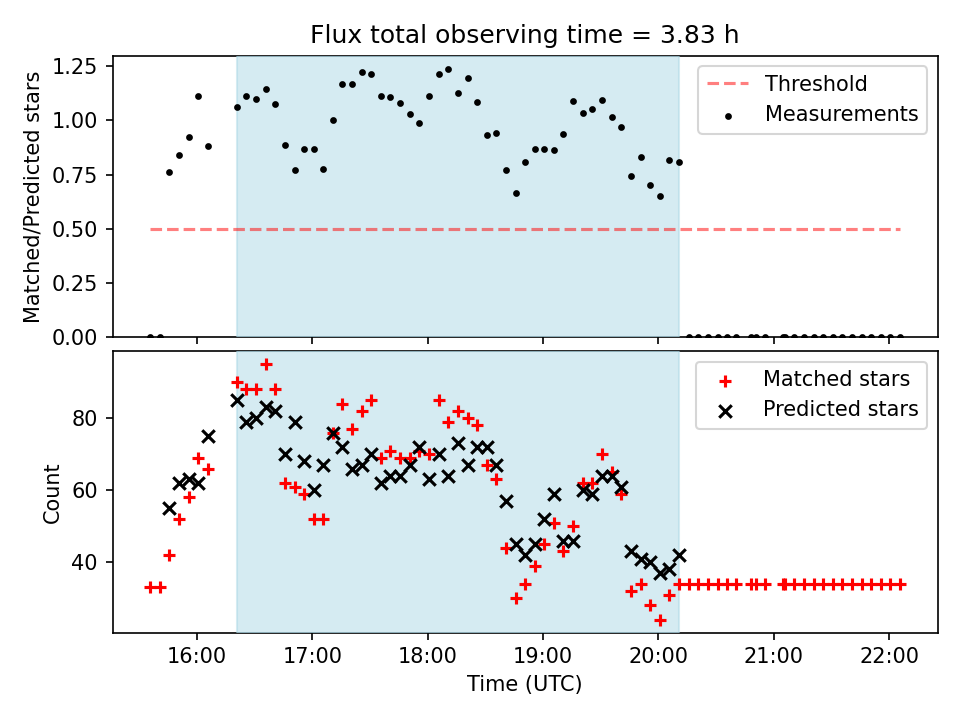 Flux total observing time = 3.83 h

Matched/Predicted stars

1.25
1.00
0.75
0.50
0.25
0.00

Threshold
Measurements

Count

80
60
40

Matched stars
Predicted stars

16:00
17:00
18:00
19:00
20:00
21:00
22:00

Time (UTC)